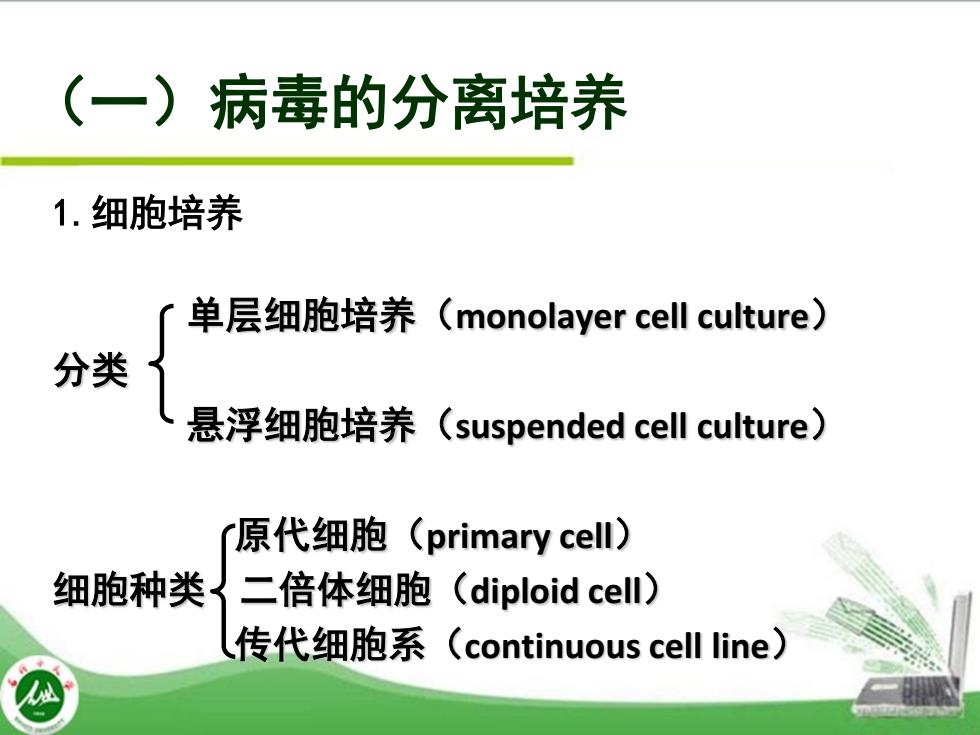 （一）病毒的分离培养

1. 细胞培养

分类
单层细胞培养（monolayer cell culture）
悬浮细胞培养（suspended cell culture）

细胞种类
原代细胞（primary cell）
二倍体细胞（diploid cell）
传代细胞系（continuous cell line）